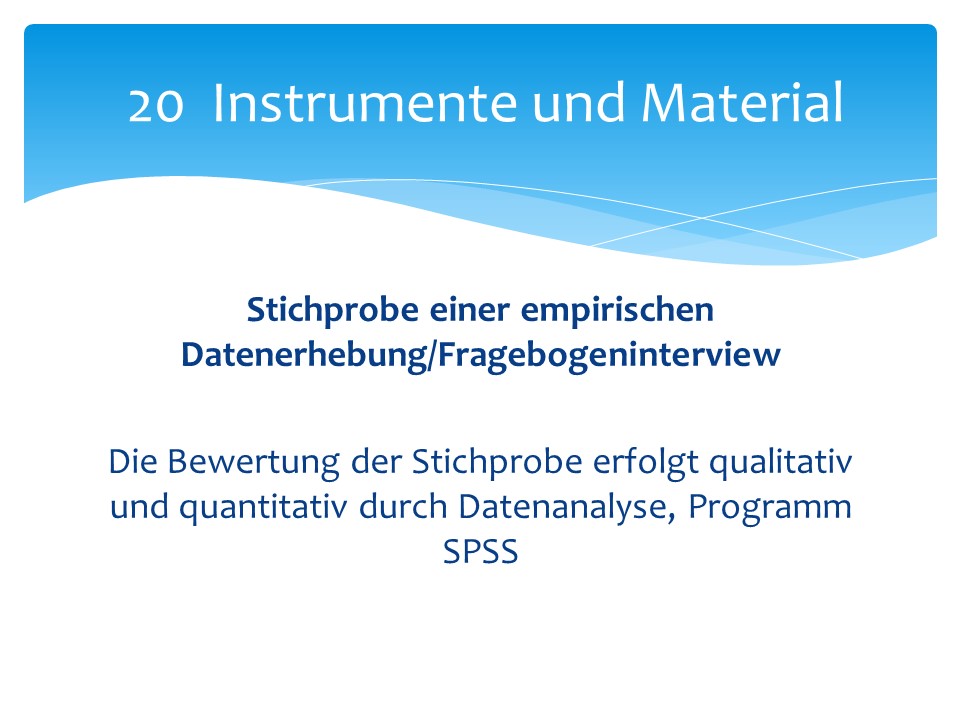 20 Instrumente und Material

Stichprobe einer empirischen Datenerhebung/Fragebogeninterview

Die Bewertung der Stichprobe erfolgt qualitativ und quantitativ durch Datenanalyse, Programm SPSS